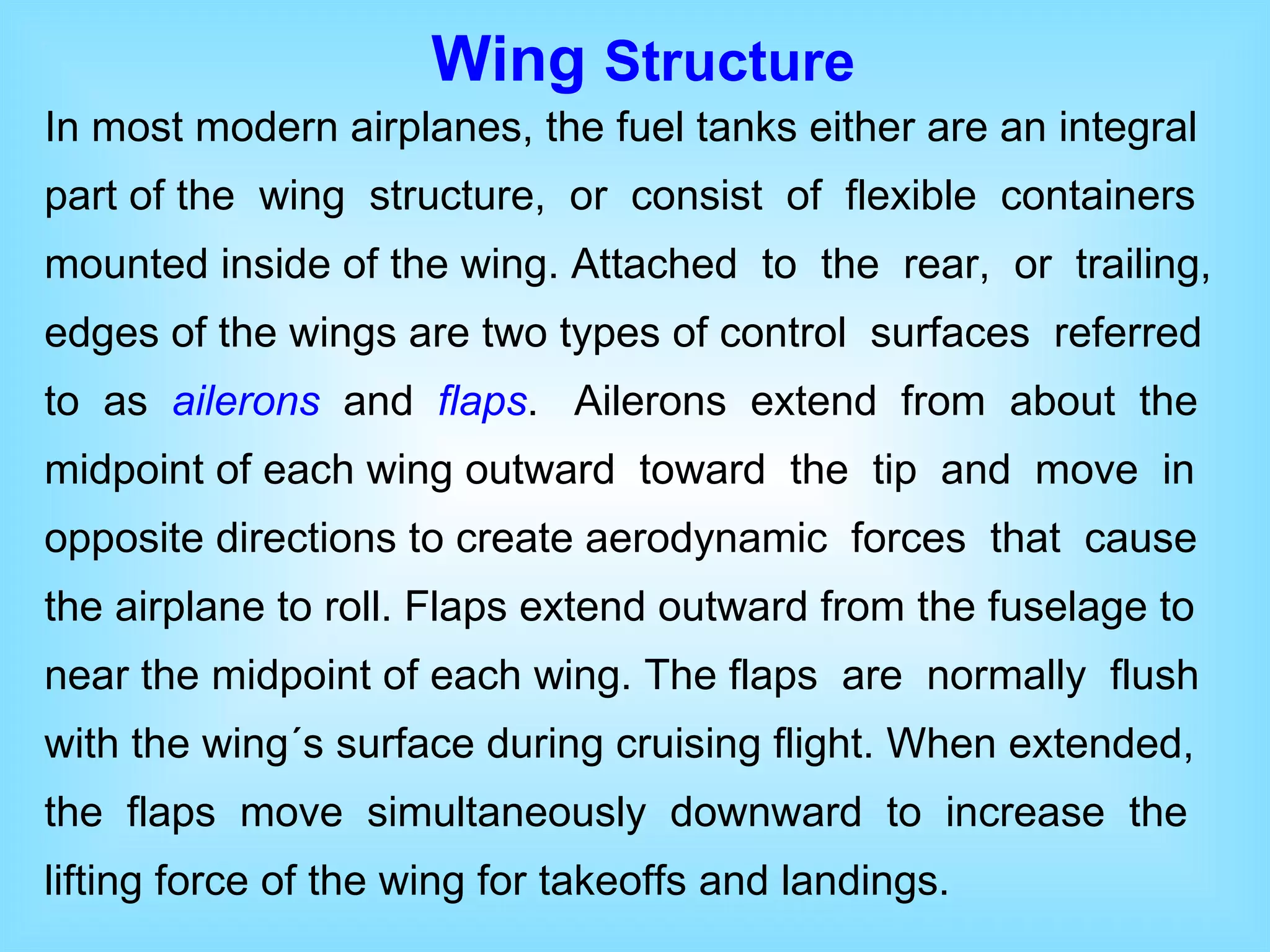 Wing Structure

In most modern airplanes, the fuel tanks either are an integral part of the wing structure, or consist of flexible containers mounted inside of the wing. Attached to the rear, or trailing, edges of the wings are two types of control surfaces referred to as ailerons and flaps. Ailerons extend from about the midpoint of each wing outward toward the tip and move in opposite directions to create aerodynamic forces that cause the airplane to roll. Flaps extend outward from the fuselage to near the midpoint of each wing. The flaps are normally flush with the wing´s surface during cruising flight. When extended, the flaps move simultaneously downward to increase the lifting force of the wing for takeoffs and landings.